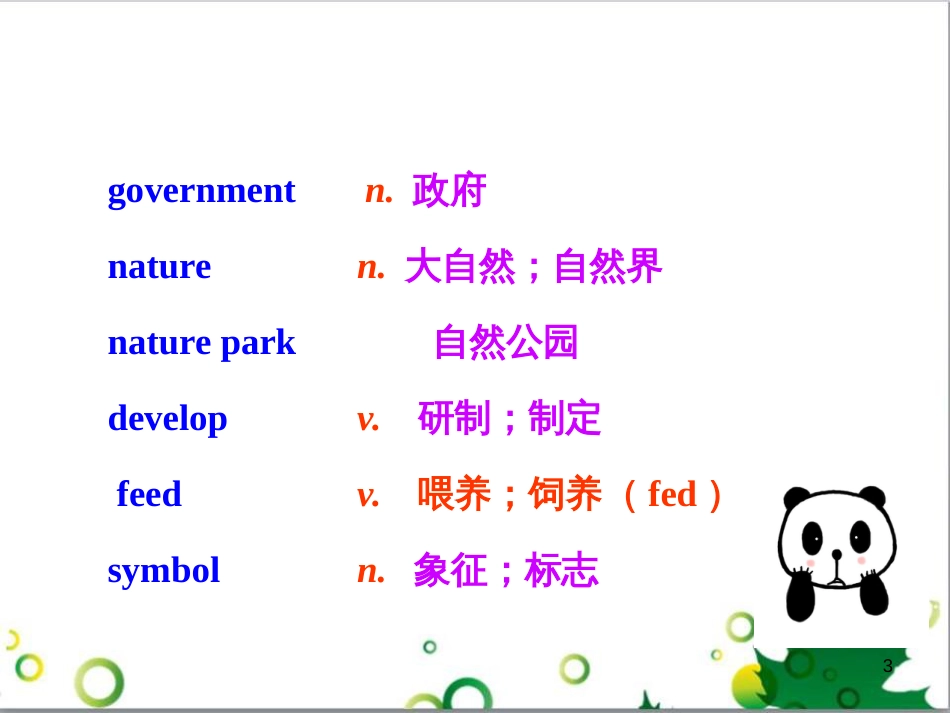 government n. 政府

nature n. 大自然；自然界

nature park 自然公园

develop v. 研制；制定

feed v. 喂养；饲养（fed）

symbol n. 象征；标志

3